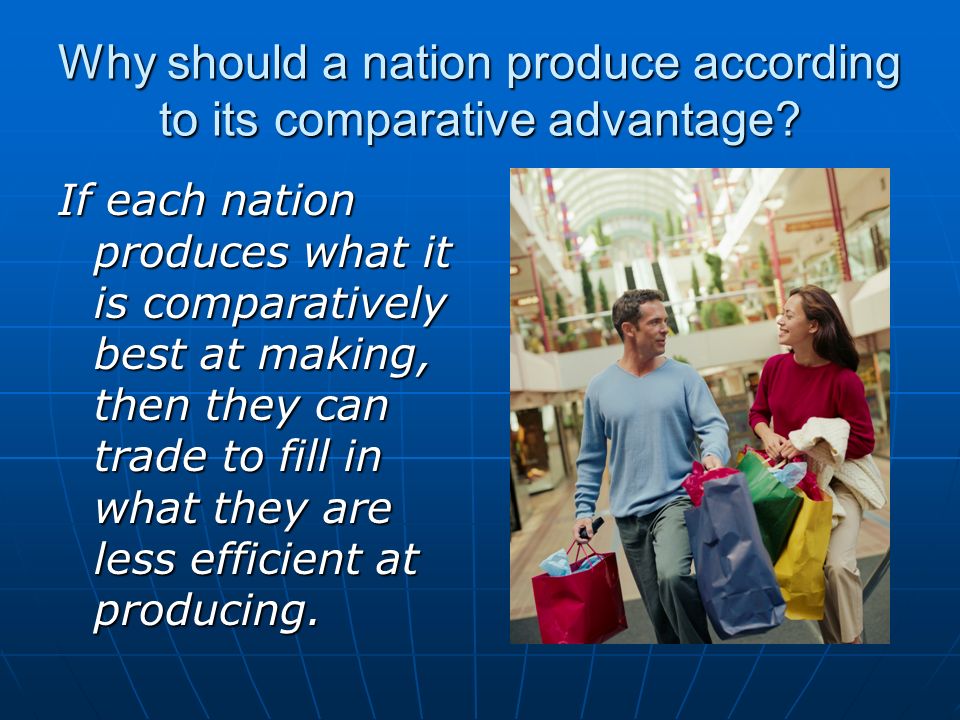 Why should a nation produce according to its comparative advantage?

If each nation produces what it is comparatively best at making, then they can trade to fill in what they are less efficient at producing.